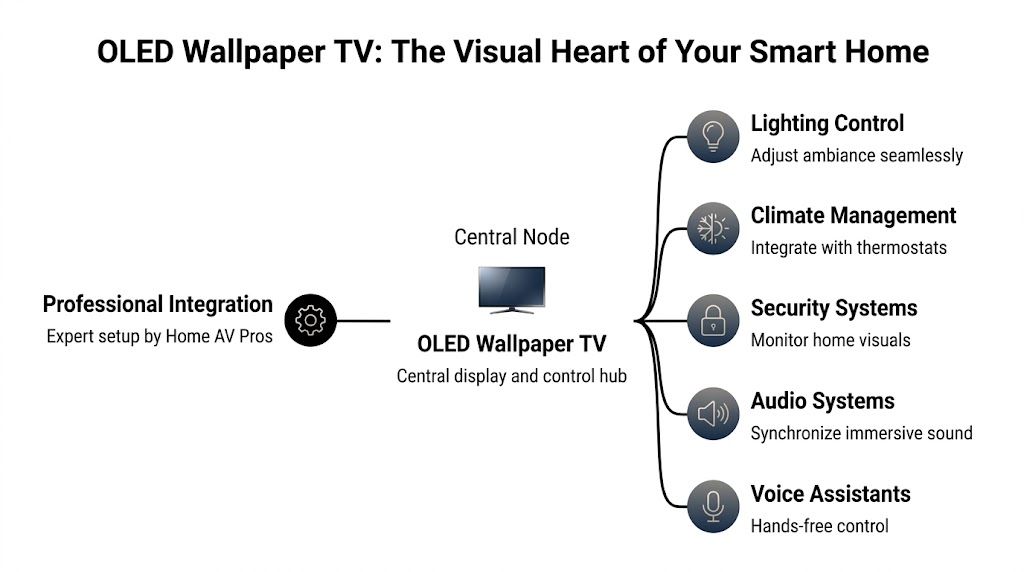 OLED Wallpaper TV: The Visual Heart of Your Smart Home

Professional Integration
Expert setup by Home AV Pros

Central Node

OLED Wallpaper TV
Central display and control hub

Lighting Control
Adjust ambiance seamlessly

Climate Management
Integrate with thermostats

Security Systems
Monitor home visuals

Audio Systems
Synchronize immersive sound

Voice Assistants
Hands-free control